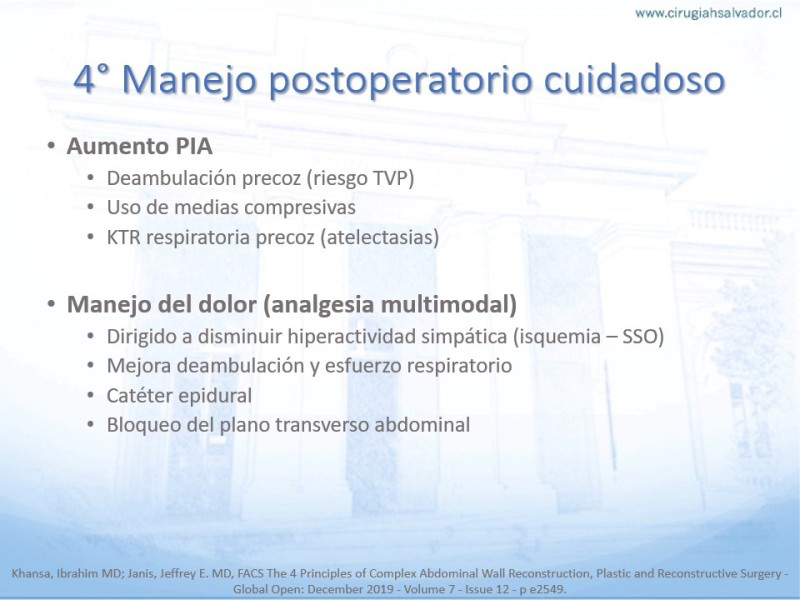 www.cirugiahsalvador.cl

4° Manejo postoperatorio cuidadoso

• Aumento PIA
  • Deambulación precoz (riesgo TVP)
  • Uso de medias compresivas
  • KTR respiratoria precoz (atelectasias)

• Manejo del dolor (analgesia multimodal)
  • Dirigido a disminuir hiperactividad simpática (isquemia – SSO)
  • Mejora deambulación y esfuerzo respiratorio
  • Catéter epidural
  • Bloqueo del plano transverso abdominal

Khansa, Ibrahim MD; Janis, Jeffrey E. MD, FACS The 4 Principles of Complex Abdominal Wall Reconstruction, Plastic and Reconstructive Surgery - Global Open: December 2019 - Volume 7 - Issue 12 - p e2549.